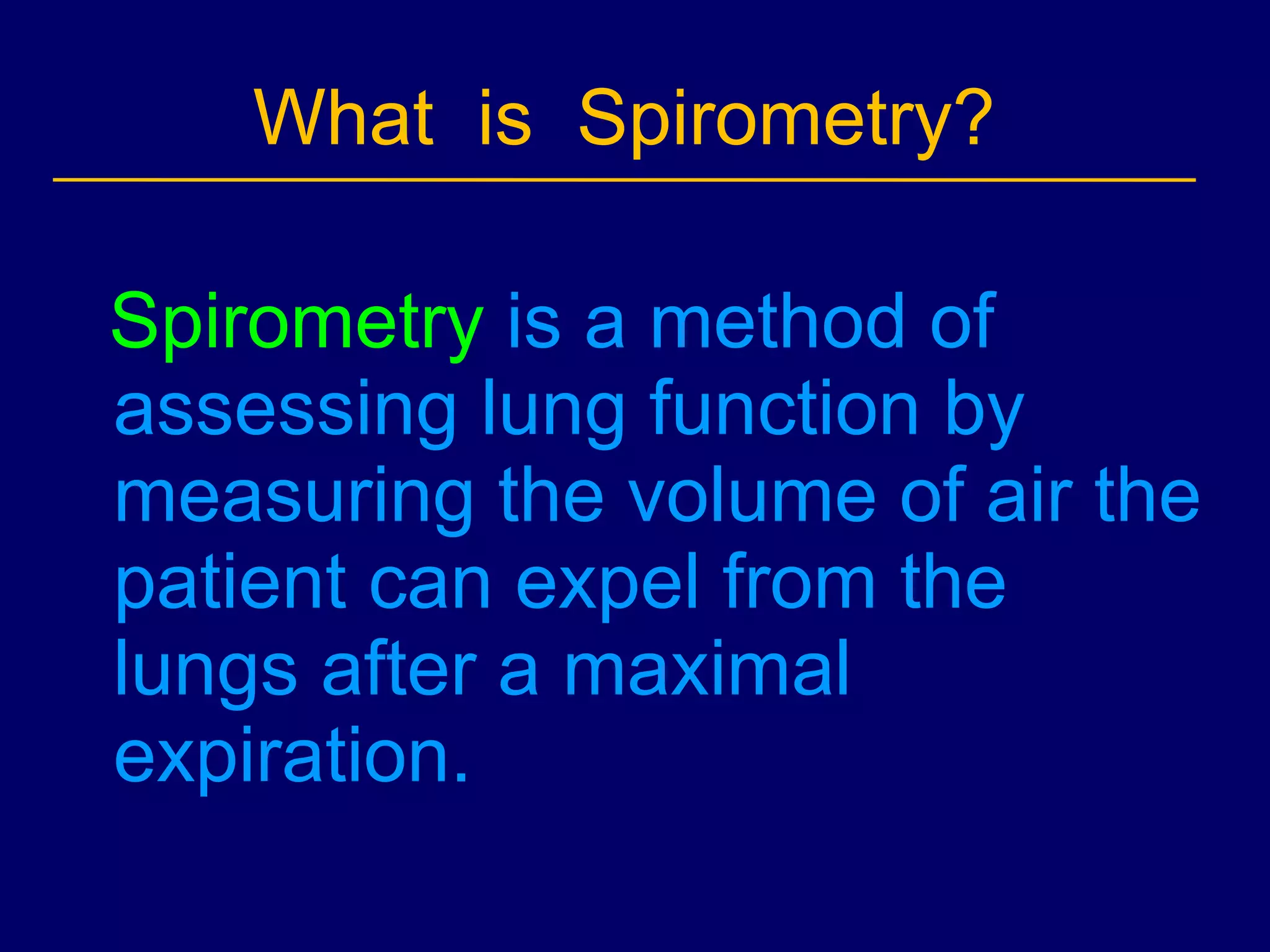 What is Spirometry?

Spirometry is a method of assessing lung function by measuring the volume of air the patient can expel from the lungs after a maximal expiration.